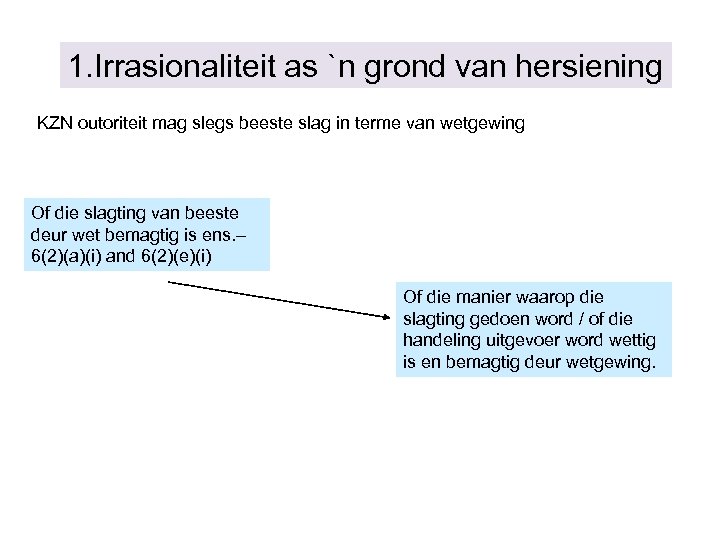 1.Irrasionaliteit as `n grond van hersiening

KZN outoriteit mag slegs beeste slag in terme van wetgewing

Of die slagting van beeste deur wet bemagtig is ens.– 6(2)(a)(i) and 6(2)(e)(i)

Of die manier waarop die slagting gedoen word / of die handeling uitgevoer word wettig is en bemagtig deur wetgewing.